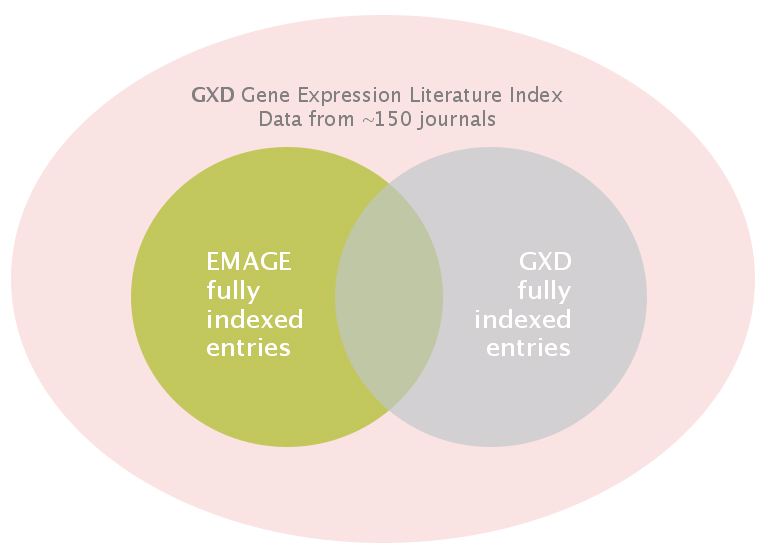 GXD Gene Expression Literature Index
Data from ~150 journals

EMAGE
fully
indexed
entries

GXD
fully
indexed
entries